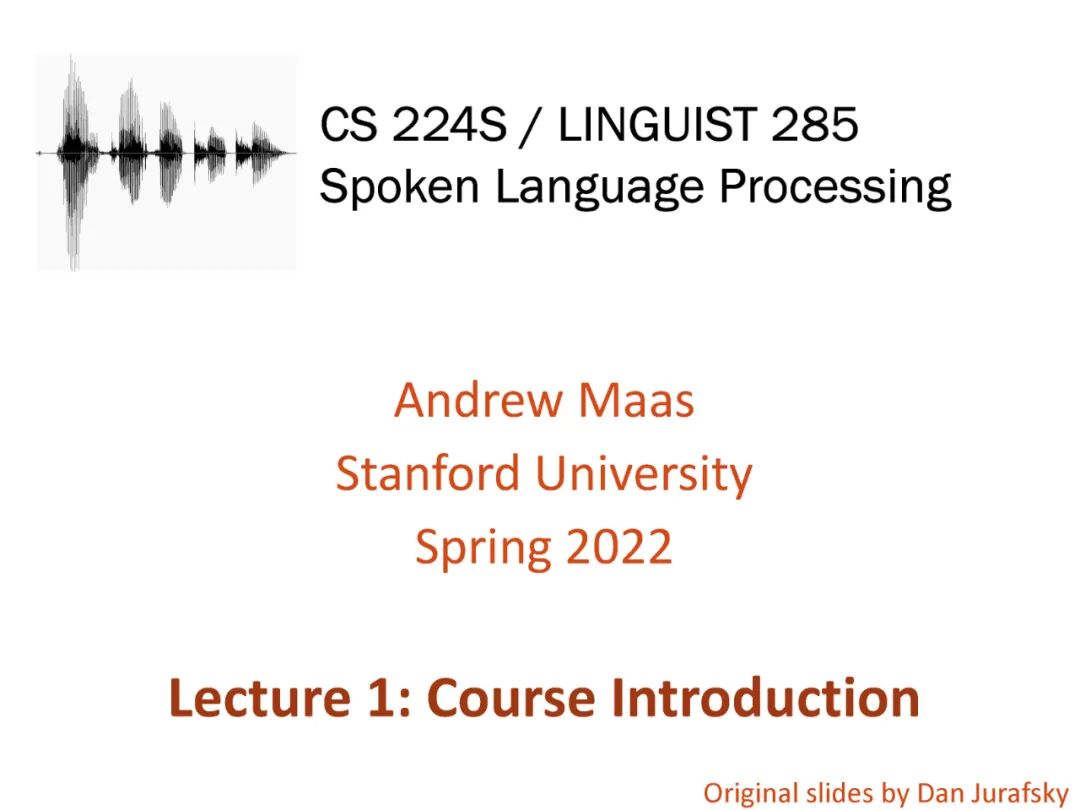 CS 224S / LINGUIST 285
Spoken Language Processing

Andrew Maas
Stanford University
Spring 2022

Lecture 1: Course Introduction

Original slides by Dan Jurafsky